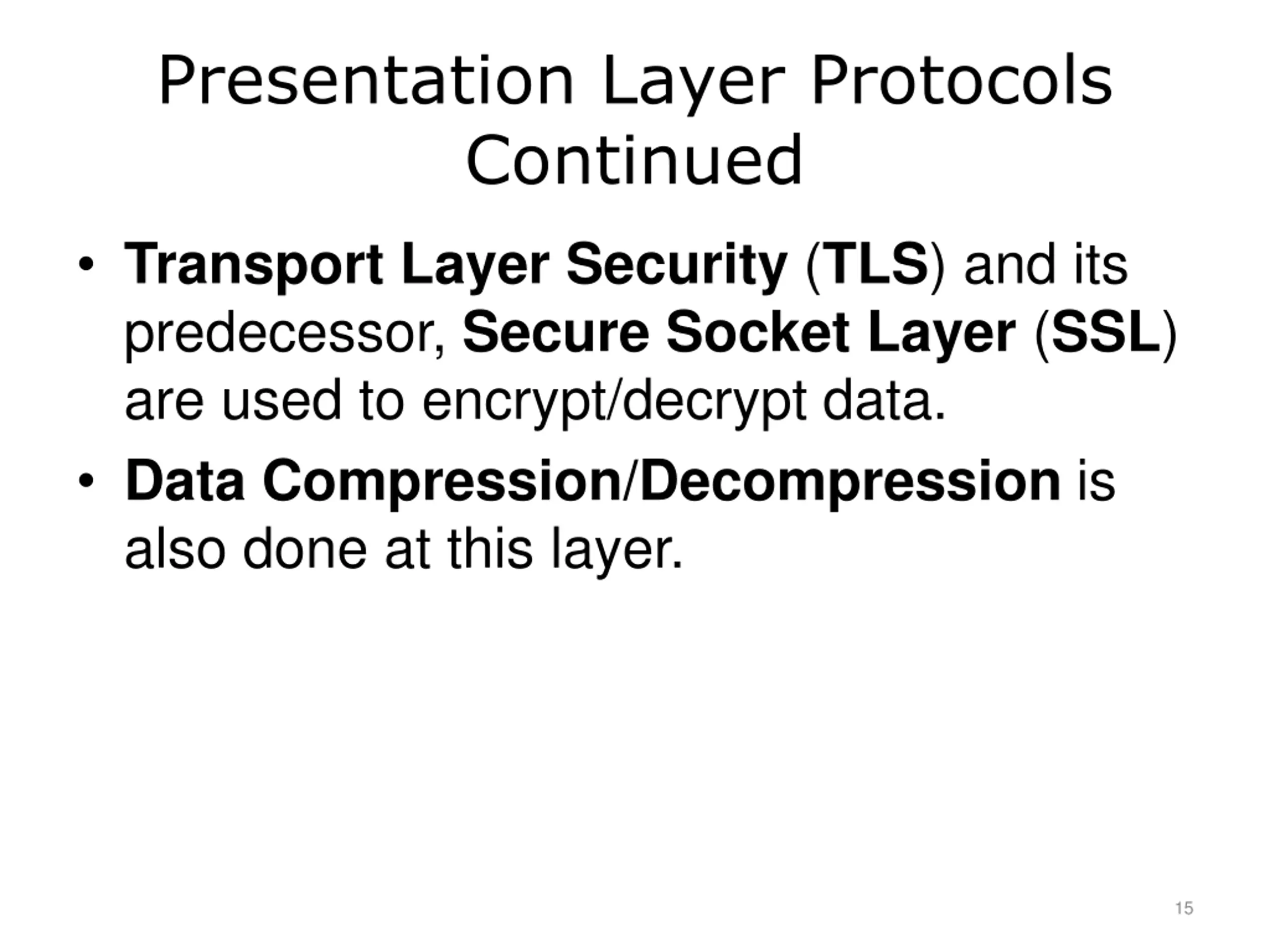 Presentation Layer Protocols Continued

• Transport Layer Security (TLS) and its predecessor, Secure Socket Layer (SSL) are used to encrypt/decrypt data.
• Data Compression/Decompression is also done at this layer.

15